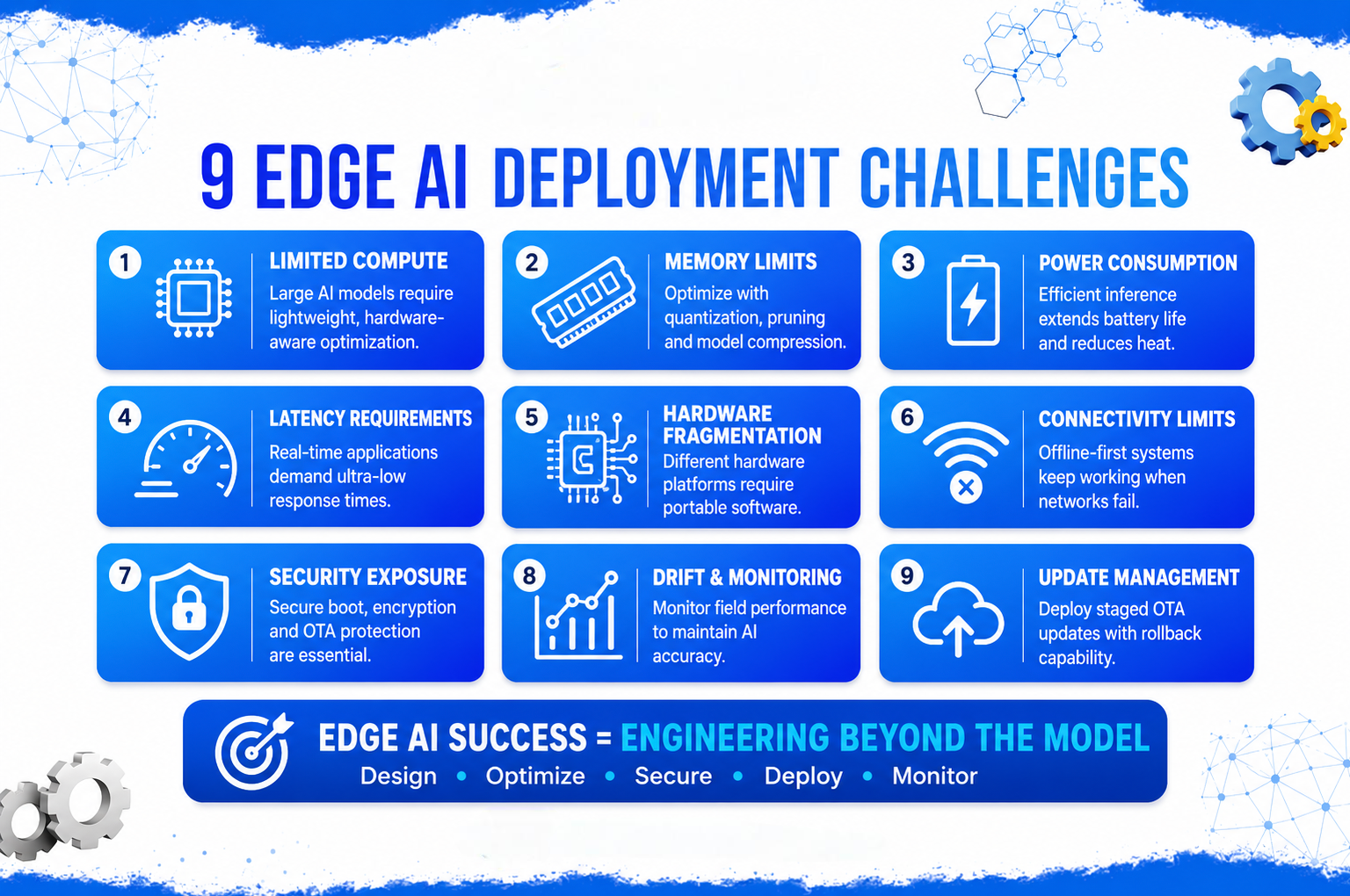 9 EDGE AI DEPLOYMENT CHALLENGES

1
LIMITED COMPUTE
Large AI models require lightweight, hardware-aware optimization.

2
MEMORY LIMITS
Optimize with quantization, pruning and model compression.

3
POWER CONSUMPTION
Efficient inference extends battery life and reduces heat.

4
LATENCY REQUIREMENTS
Real-time applications demand ultra-low response times.

5
HARDWARE FRAGMENTATION
Different hardware platforms require portable software.

6
CONNECTIVITY LIMITS
Offline-first systems keep working when networks fail.

7
SECURITY EXPOSURE
Secure boot, encryption and OTA protection are essential.

8
DRIFT & MONITORING
Monitor field performance to maintain AI accuracy.

9
UPDATE MANAGEMENT
Deploy staged OTA updates with rollback capability.

EDGE AI SUCCESS = ENGINEERING BEYOND THE MODEL
Design • Optimize • Secure • Deploy • Monitor